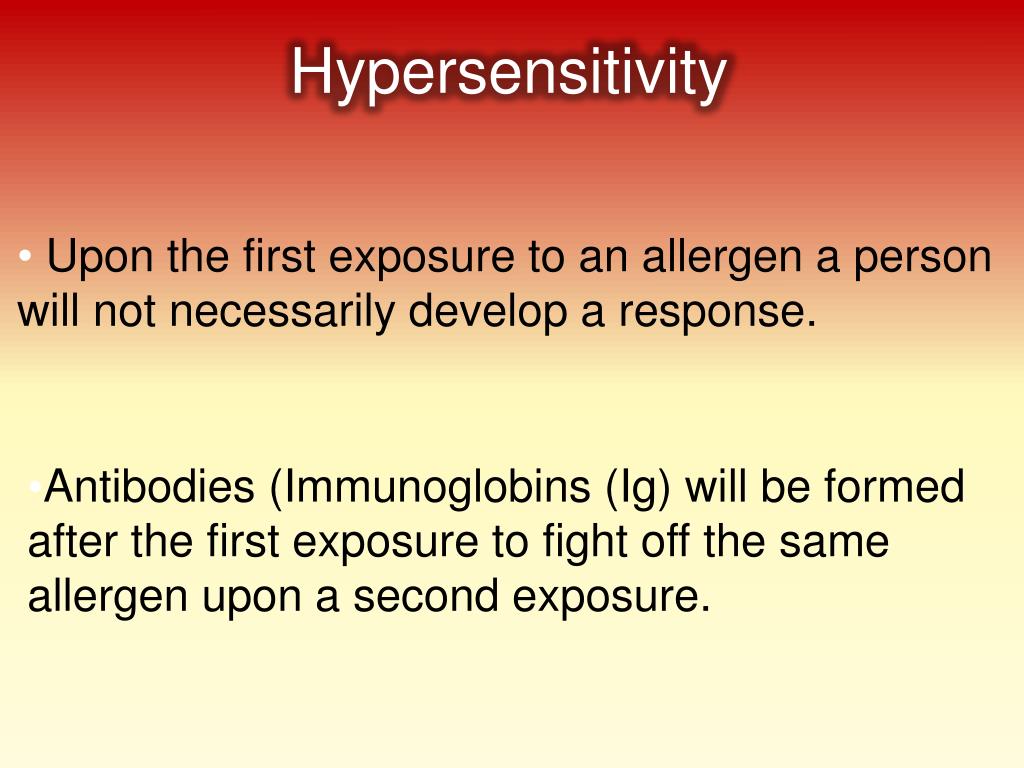 Hypersensitivity

• Upon the first exposure to an allergen a person will not necessarily develop a response.

•Antibodies (Immunoglobins (Ig) will be formed after the first exposure to fight off the same allergen upon a second exposure.